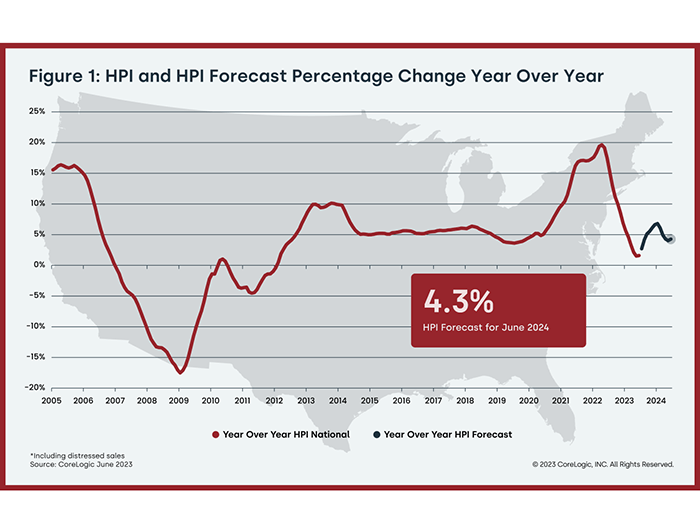 Figure 1: HPI and HPI Forecast Percentage Change Year Over Year

25%
20%
15%
10%
5%
0%
-5%
-10%
-15%
-20%

2005 2006 2007 2008 2009 2010 2011 2012 2013 2014 2015 2016 2017 2018 2019 2020 2021 2022 2023 2024

4.3%
HPI Forecast for June 2024

Year Over Year HPI National
Year Over Year HPI Forecast

*Including distressed sales
Source: CoreLogic June 2023

© 2023 CoreLogic, INC. All Rights Reserved.